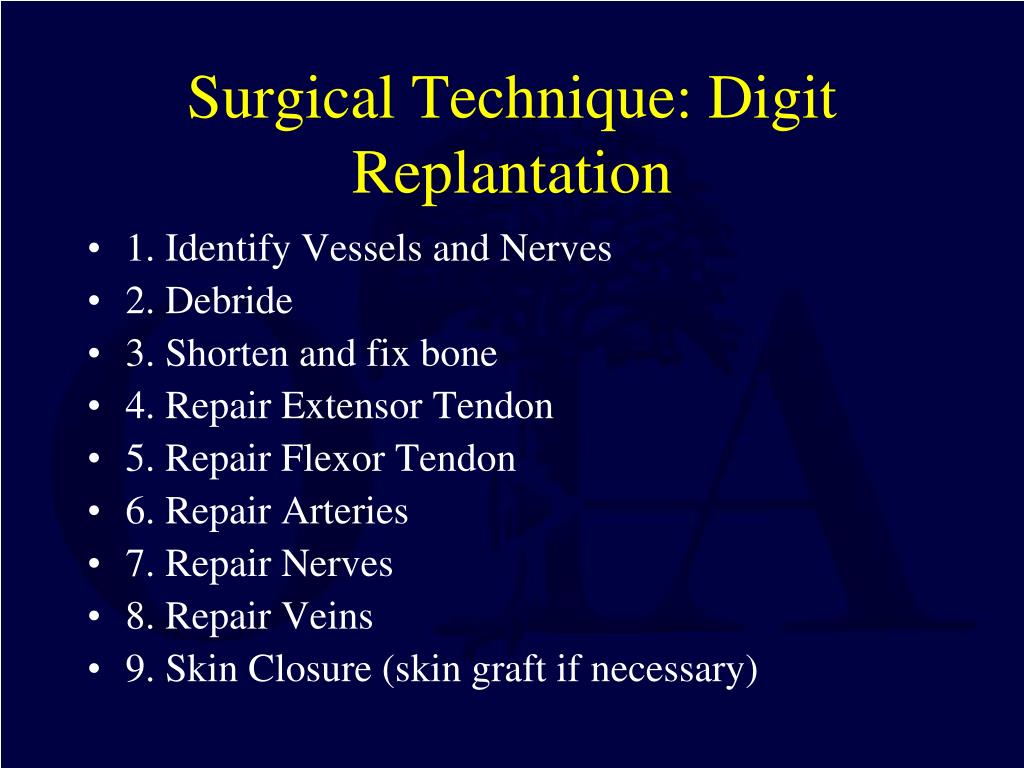 Surgical Technique: Digit Replantation

• 1. Identify Vessels and Nerves
• 2. Debride
• 3. Shorten and fix bone
• 4. Repair Extensor Tendon
• 5. Repair Flexor Tendon
• 6. Repair Arteries
• 7. Repair Nerves
• 8. Repair Veins
• 9. Skin Closure (skin graft if necessary)